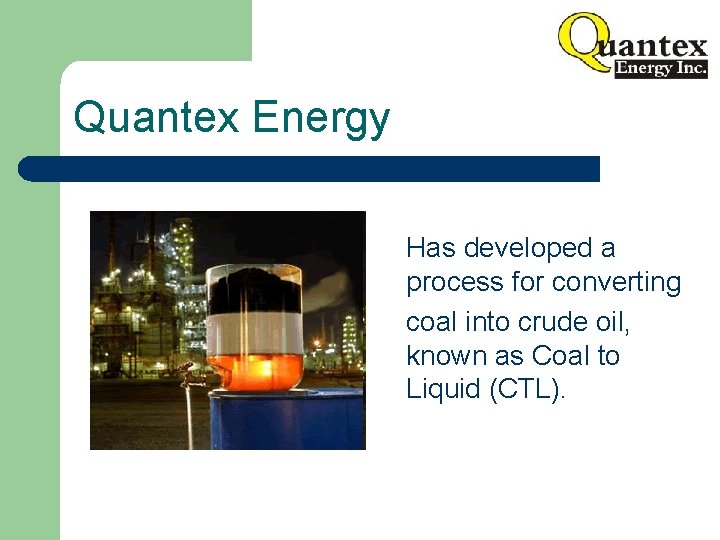 Quantex
Energy Inc.

Quantex Energy

Has developed a process for converting coal into crude oil, known as Coal to Liquid (CTL).